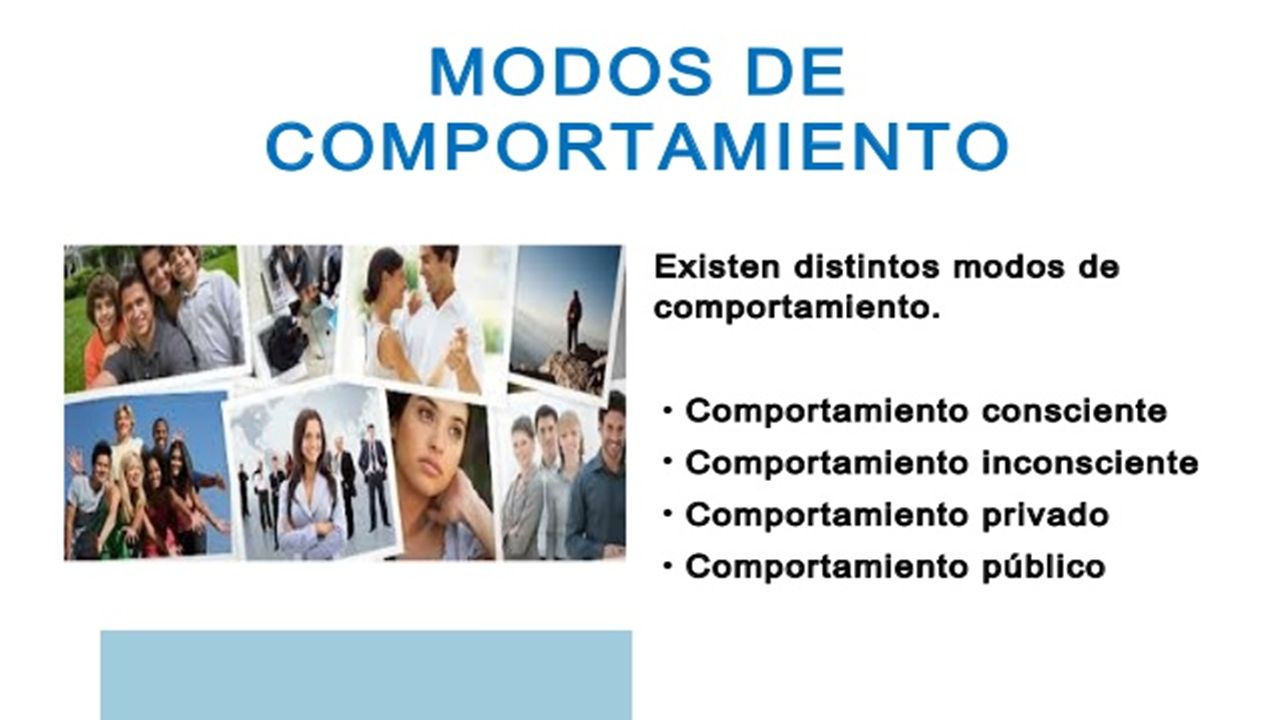 MODOS DE COMPORTAMIENTO

Existen distintos modos de comportamiento.

• Comportamiento consciente
• Comportamiento inconsciente
• Comportamiento privado
• Comportamiento público